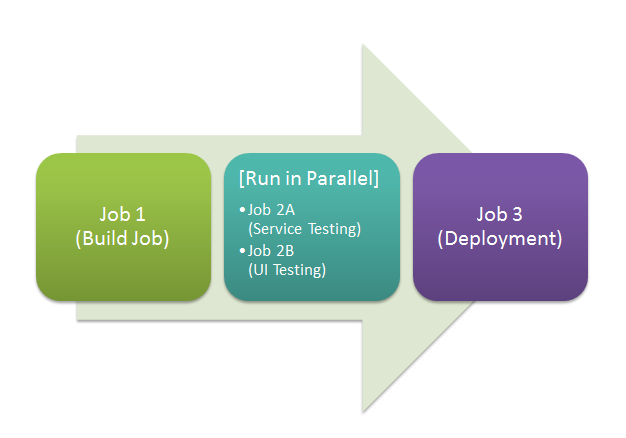 Job 1
(Build Job)

[Run in Parallel]

• Job 2A
(Service Testing)
• Job 2B
(UI Testing)

Job 3
(Deployment)